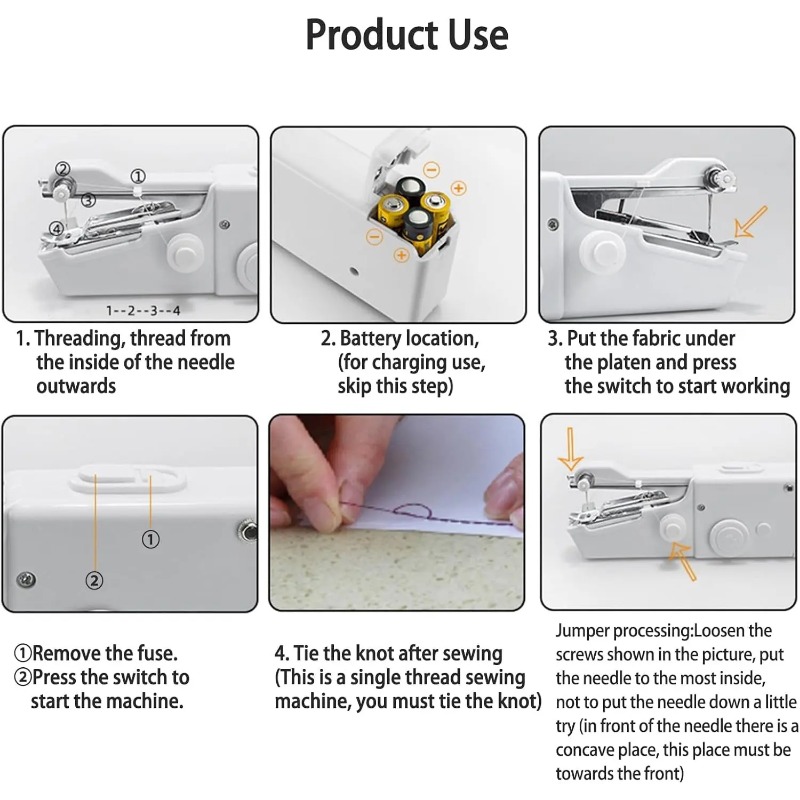 Product Use

②
①
③
④
1--2--3--4

1. Threading, thread from the inside of the needle outwards

2. Battery location, (for charging use, skip this step)

3. Put the fabric under the platen and press the switch to start working

①
②

①Remove the fuse.
②Press the switch to start the machine.

4. Tie the knot after sewing (This is a single thread sewing machine, you must tie the knot)

Jumper processing:Loosen the screws shown in the picture, put the needle to the most inside, not to put the needle down a little try (in front of the needle there is a concave place, this place must be towards the front)